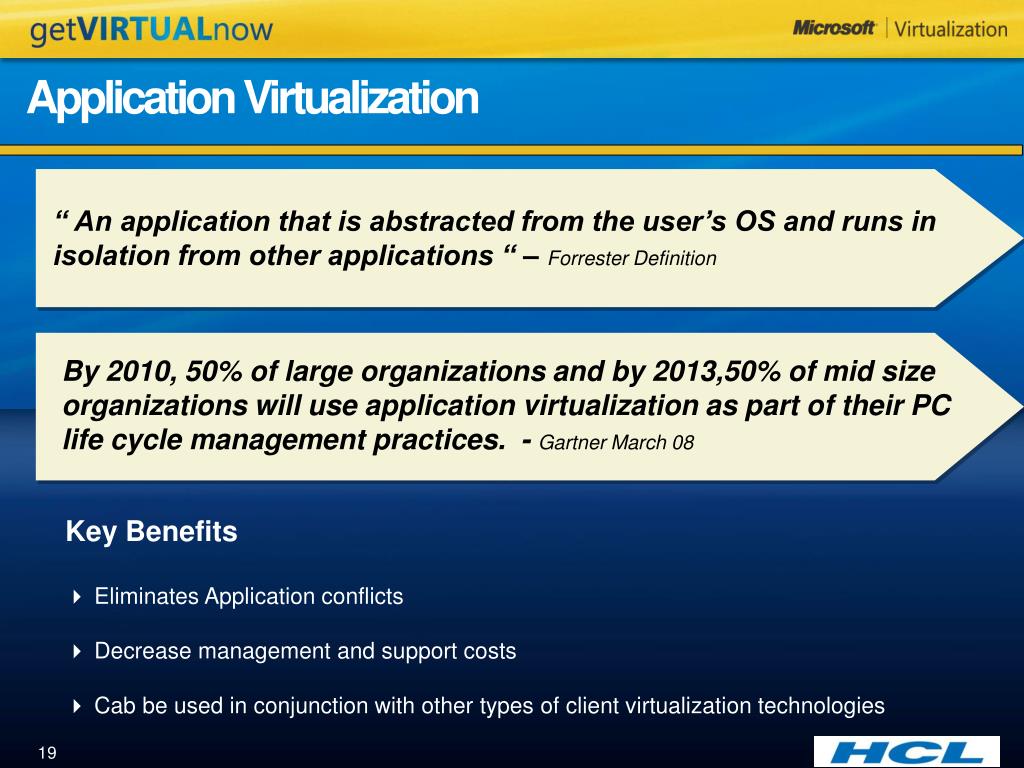 getVIRTUALnow

Microsoft | Virtualization

Application Virtualization

“ An application that is abstracted from the user’s OS and runs in isolation from other applications “ – Forrester Definition

By 2010, 50% of large organizations and by 2013,50% of mid size organizations will use application virtualization as part of their PC life cycle management practices. - Gartner March 08

Key Benefits

Eliminates Application conflicts

Decrease management and support costs

Cab be used in conjunction with other types of client virtualization technologies

19

HCL